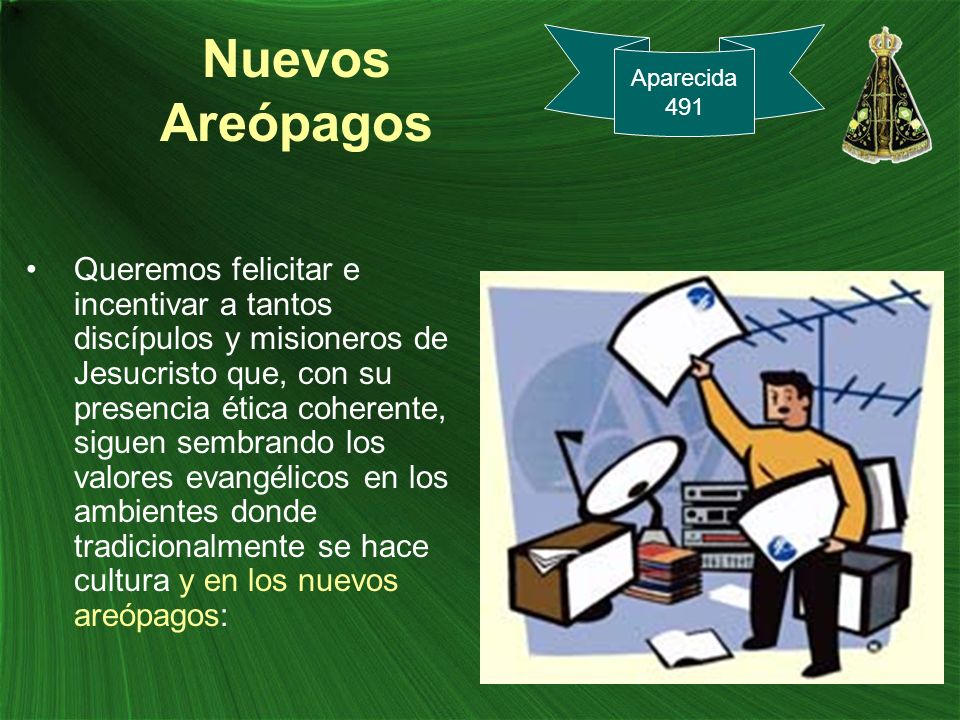 Nuevos Areópagos

Aparecida 491

• Queremos felicitar e incentivar a tantos discípulos y misioneros de Jesucristo que, con su presencia ética coherente, siguen sembrando los valores evangélicos en los ambientes donde tradicionalmente se hace cultura y en los nuevos areópagos: